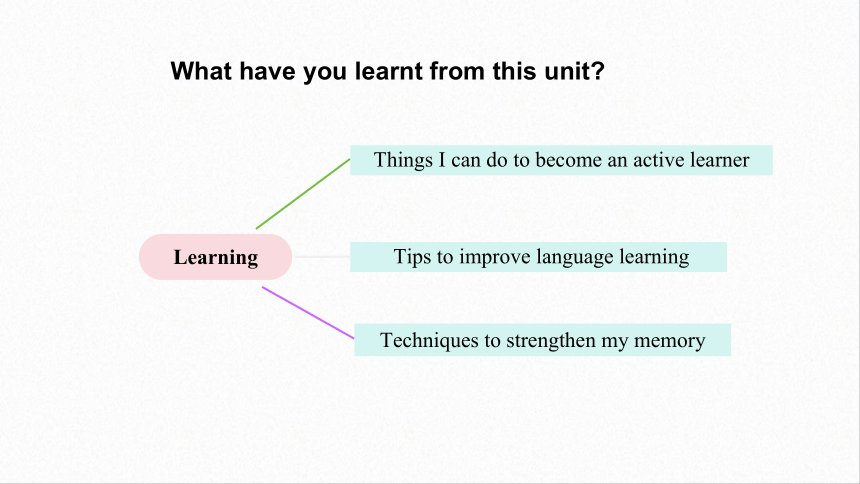 What have you learnt from this unit?

Learning

Things I can do to become an active learner

Tips to improve language learning

Techniques to strengthen my memory